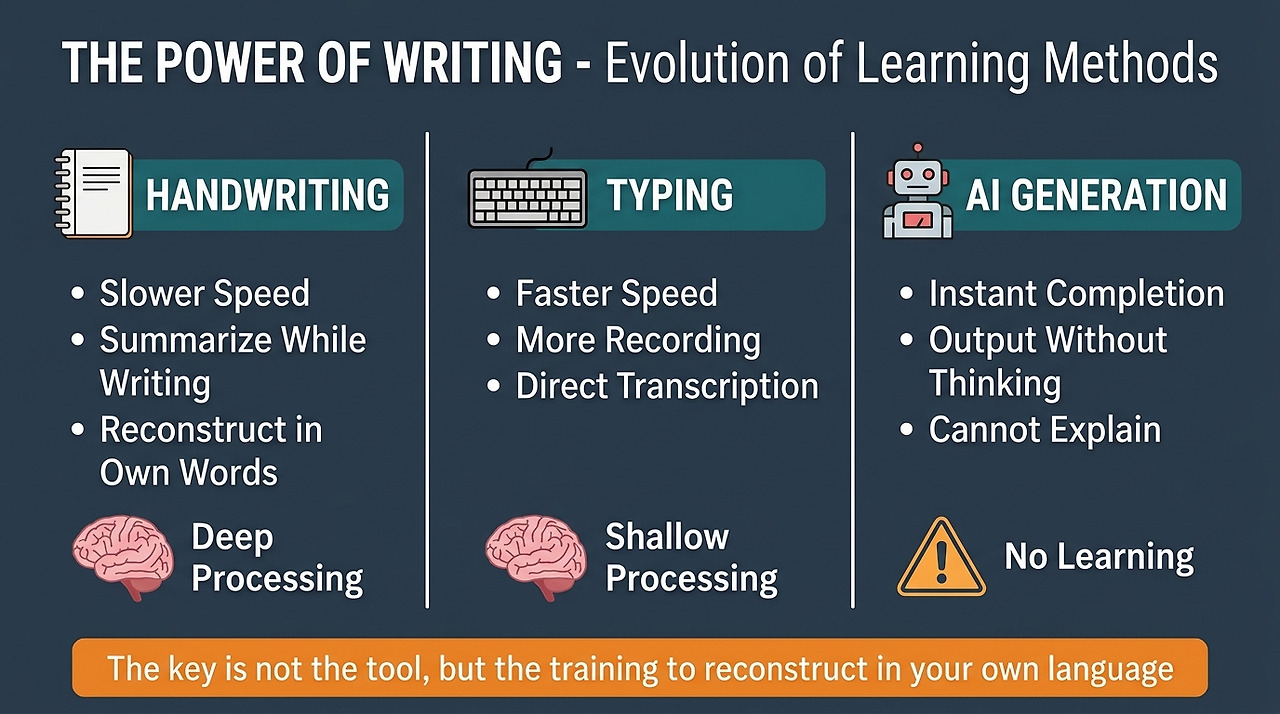 THE POWER OF WRITING - Evolution of Learning Methods

HANDWRITING

• Slower Speed
• Summarize While Writing
• Reconstruct in Own Words

Deep Processing

TYPING

• Faster Speed
• More Recording
• Direct Transcription

Shallow Processing

AI GENERATION

• Instant Completion
• Output Without Thinking
• Cannot Explain

No Learning

The key is not the tool, but the training to reconstruct in your own language